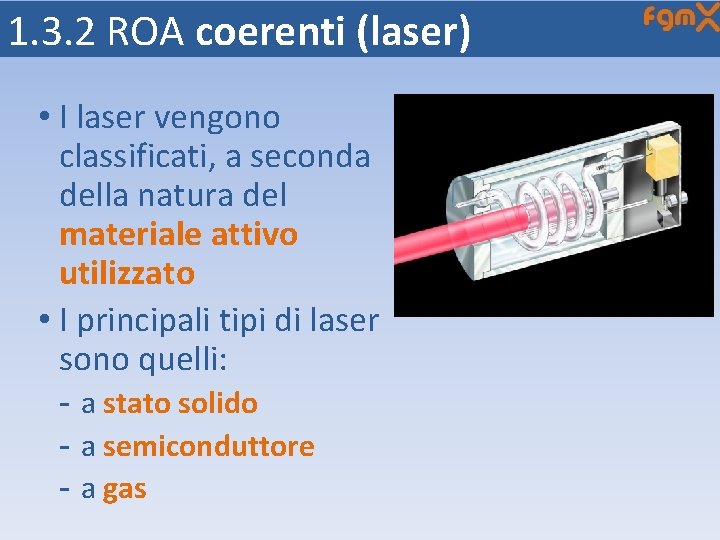 1.3.2 ROA coerenti (laser)

fgmX

• I laser vengono classificati, a seconda della natura del materiale attivo utilizzato

• I principali tipi di laser sono quelli:

- a stato solido
- a semiconduttore
- a gas